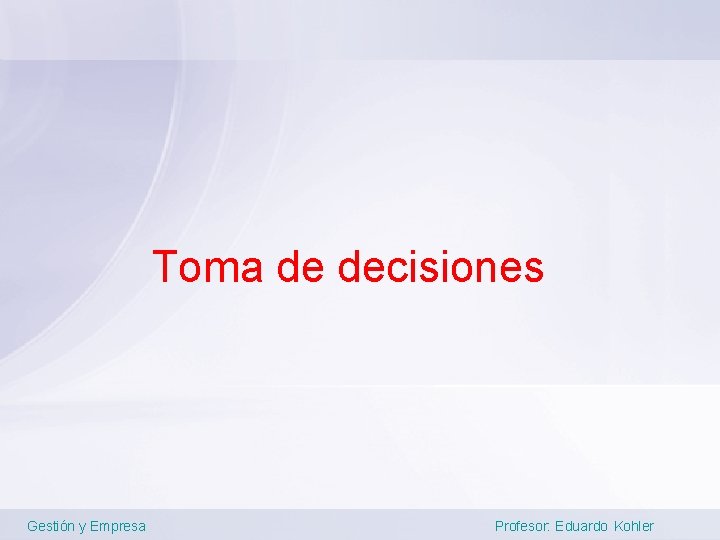 Toma de decisiones

Gestión y Empresa

Profesor: Eduardo Kohler